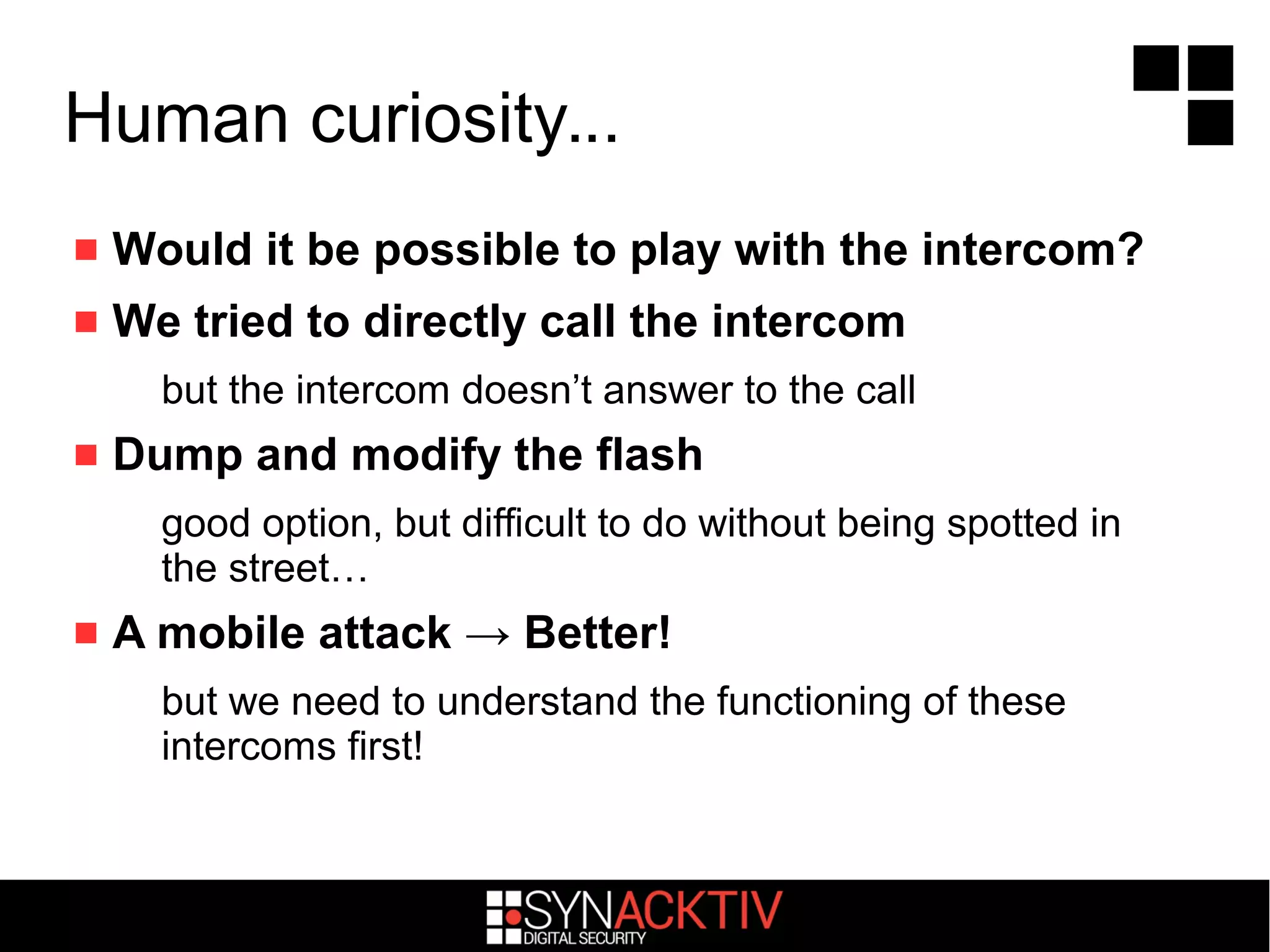 Human curiosity...

Would it be possible to play with the intercom?

We tried to directly call the intercom

but the intercom doesn’t answer to the call

Dump and modify the flash

good option, but difficult to do without being spotted in the street…

A mobile attack → Better!

but we need to understand the functioning of these intercoms first!

SYNACKTIV
DIGITAL SECURITY